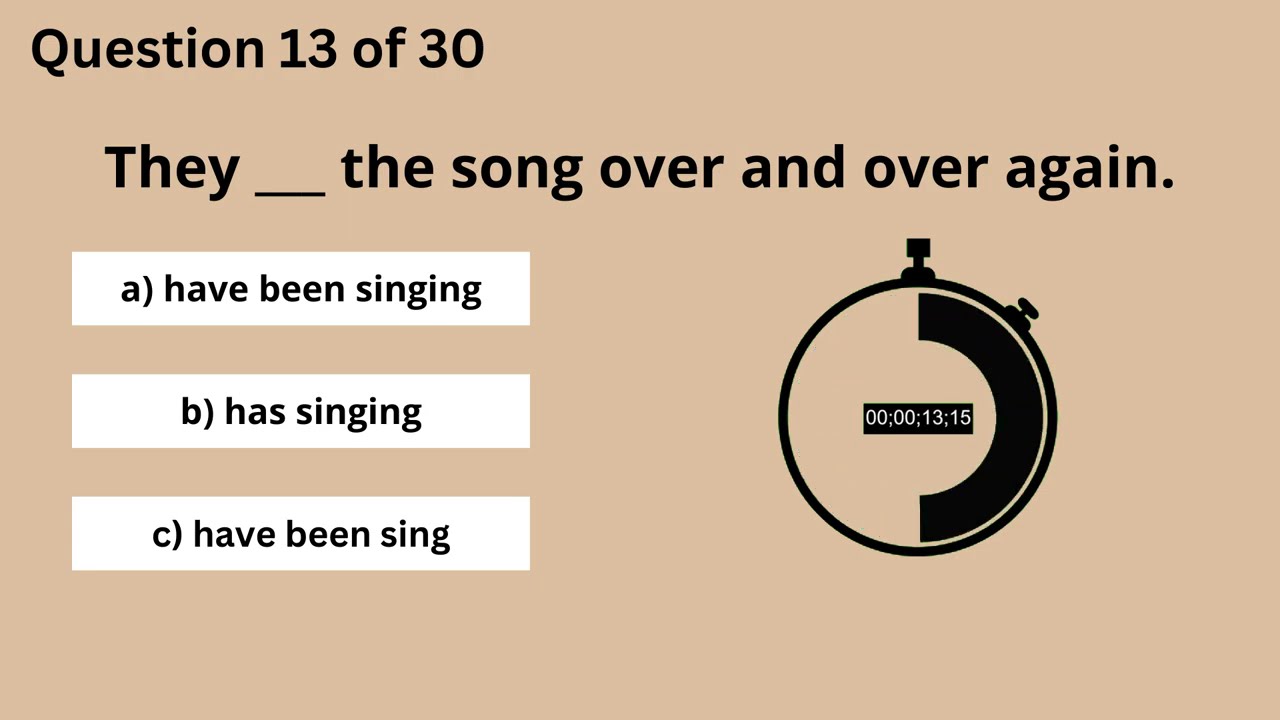 Question 13 of 30

They ___ the song over and over again.

a) have been singing

b) has singing

c) have been sing

00;00;13;15